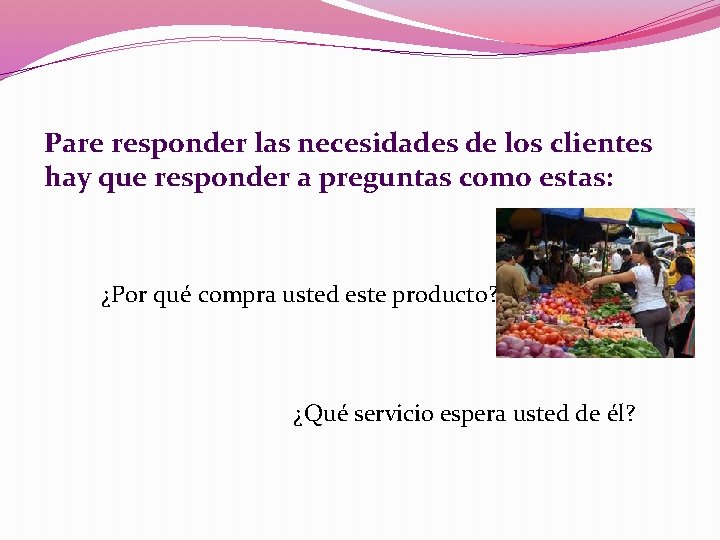 Pare responder las necesidades de los clientes hay que responder a preguntas como estas:

¿Por qué compra usted este producto?

¿Qué servicio espera usted de él?